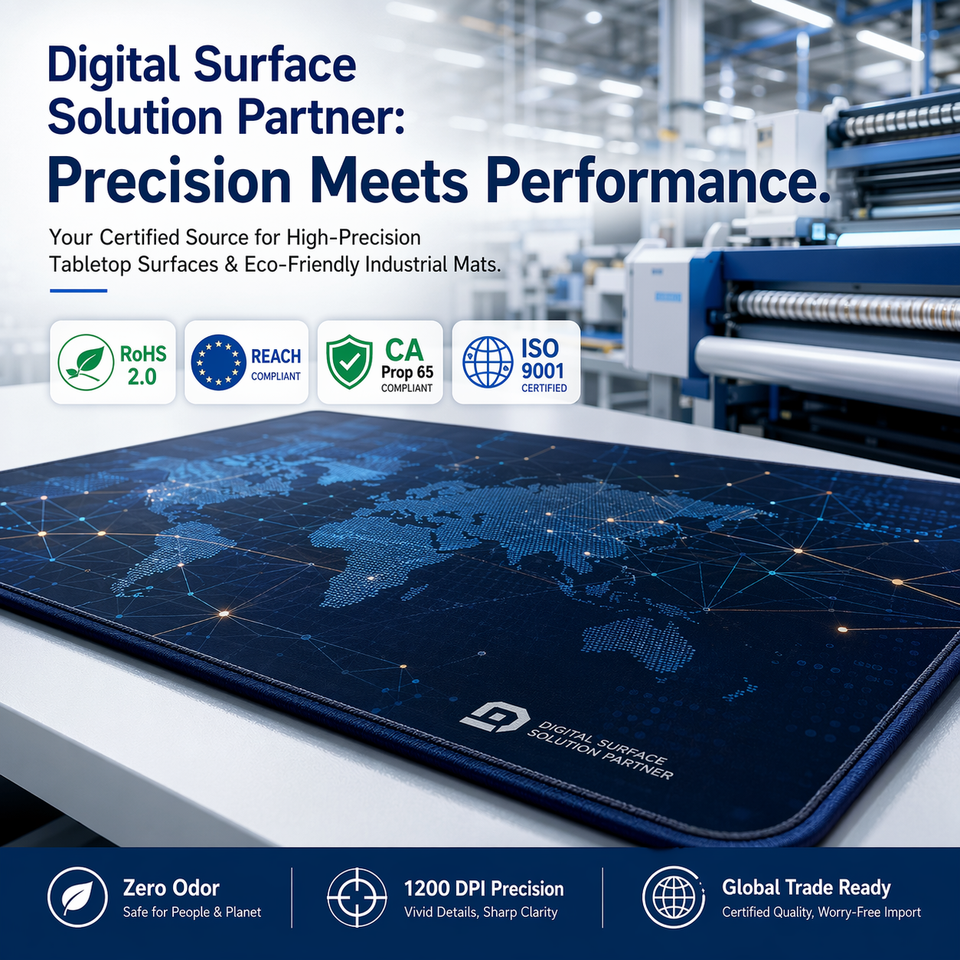 Digital Surface Solution Partner:
Precision Meets Performance.

Your Certified Source for High-Precision Tabletop Surfaces & Eco-Friendly Industrial Mats.

RoHS 2.0

REACH COMPLIANT

CA Prop 65 COMPLIANT

ISO 9001 CERTIFIED

DIGITAL SURFACE SOLUTION PARTNER

Zero Odor
Safe for People & Planet

1200 DPI Precision
Vivid Details, Sharp Clarity

Global Trade Ready
Certified Quality, Worry-Free Import